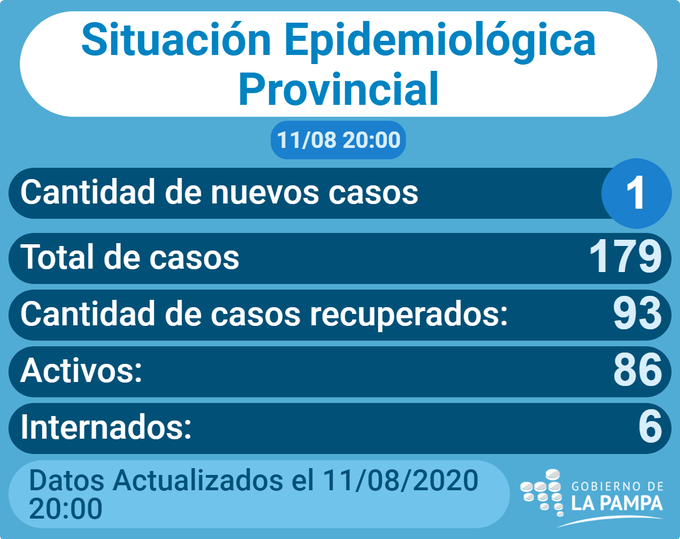 Situación Epidemiológica Provincial

11/08 20:00

Cantidad de nuevos casos 1

Total de casos 179

Cantidad de casos recuperados: 93

Activos: 86

Internados: 6

Datos Actualizados el 11/08/2020 20:00

GOBIERNO DE
LA PAMPA